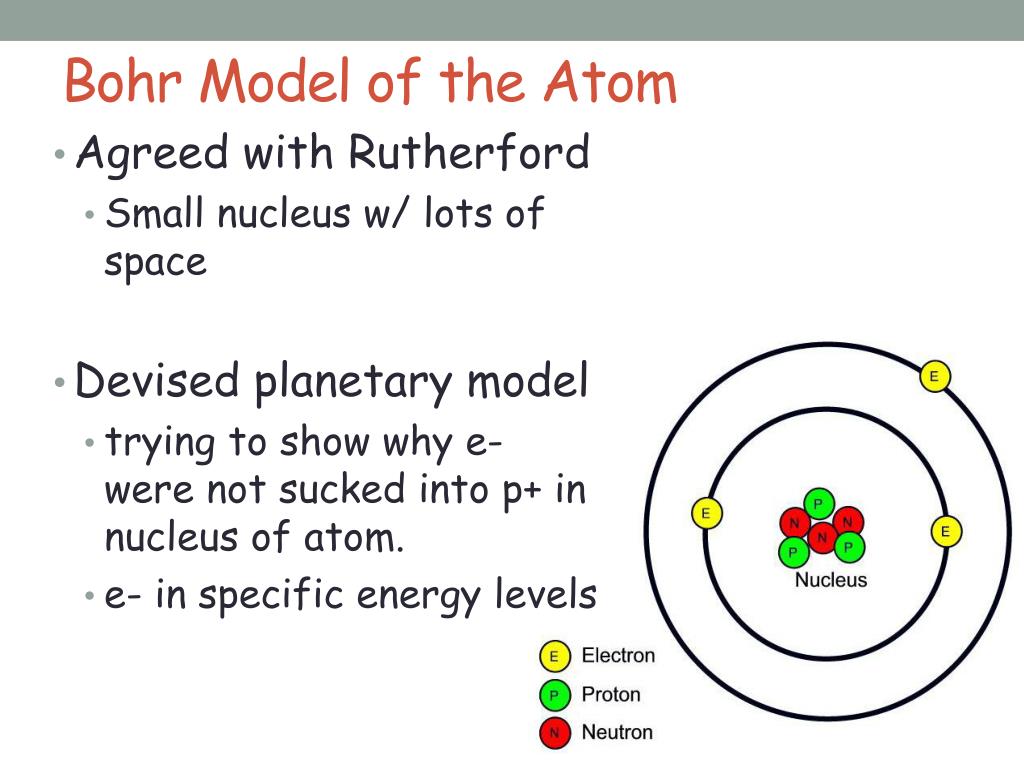 Bohr Model of the Atom

• Agreed with Rutherford
  • Small nucleus w/ lots of space

• Devised planetary model
  • trying to show why e- were not sucked into p+ in nucleus of atom.
  • e- in specific energy levels

E
E
E
P
N
N
N
P
P
Nucleus

E Electron
P Proton
N Neutron